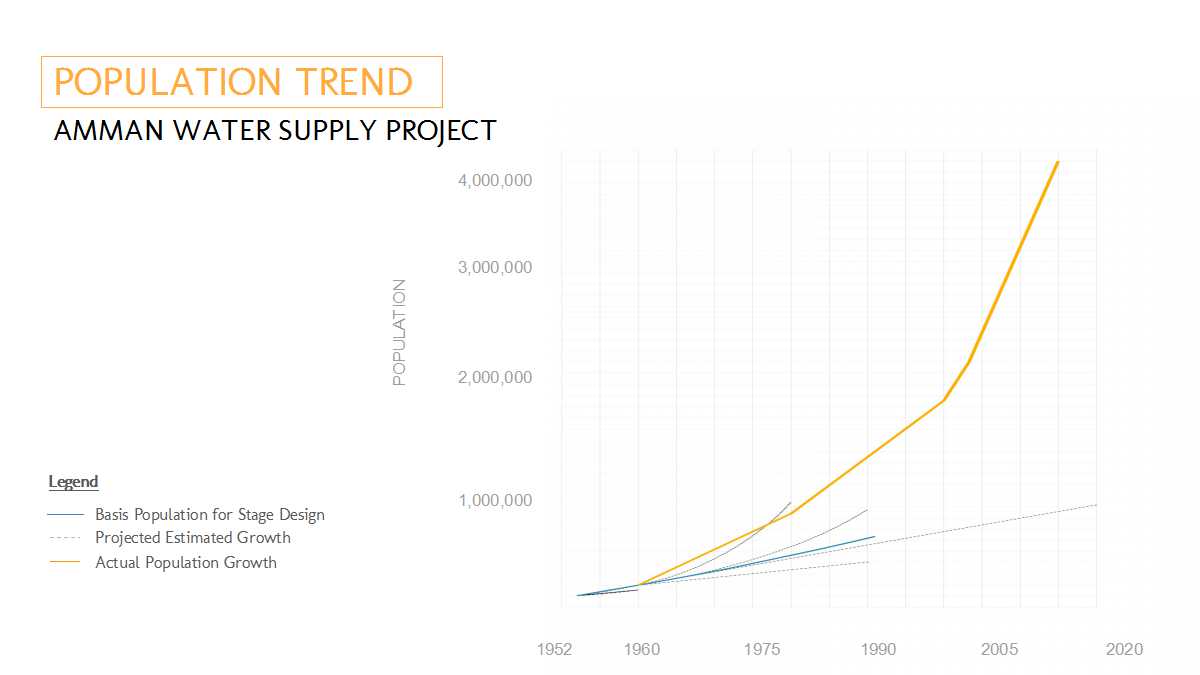 POPULATION TREND

AMMAN WATER SUPPLY PROJECT

POPULATION

4,000,000

3,000,000

2,000,000

1,000,000

1952 1960 1975 1990 2005 2020

Legend

Basis Population for Stage Design

Projected Estimated Growth

Actual Population Growth